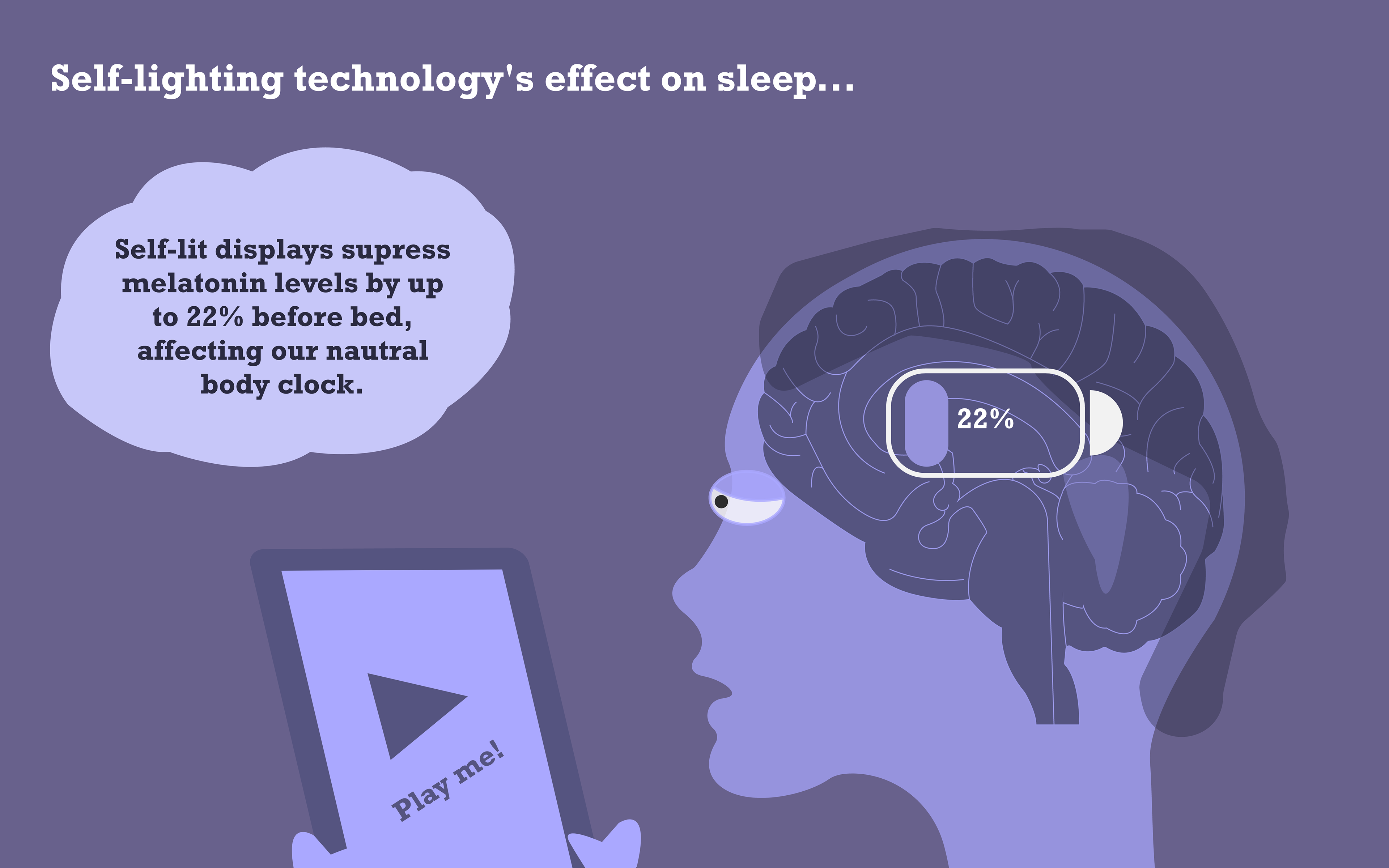 Self-lighting technology's effect on sleep...

Self-lit displays supress melatonin levels by up to 22% before bed, affecting our nautral body clock.

22%

Play me!